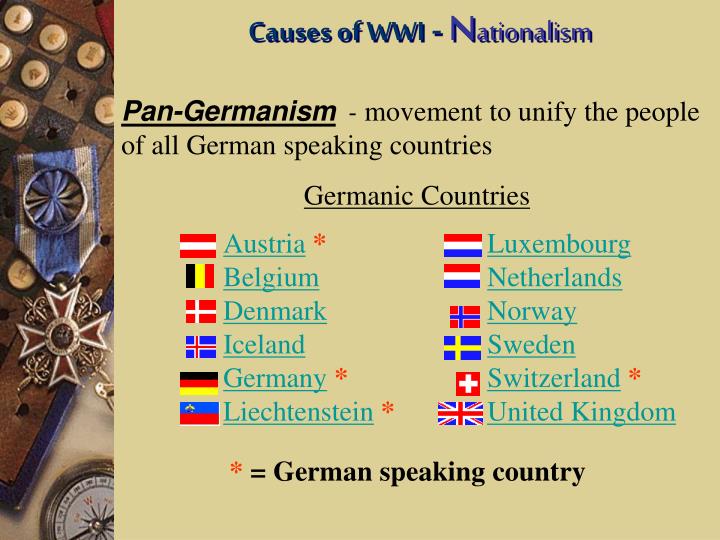 Causes of WWI - Nationalism

Pan-Germanism - movement to unify the people of all German speaking countries

Germanic Countries

Austria *
Belgium
Denmark
Iceland
Germany *
Liechtenstein *

Luxembourg
Netherlands
Norway
Sweden
Switzerland *
United Kingdom

* = German speaking country